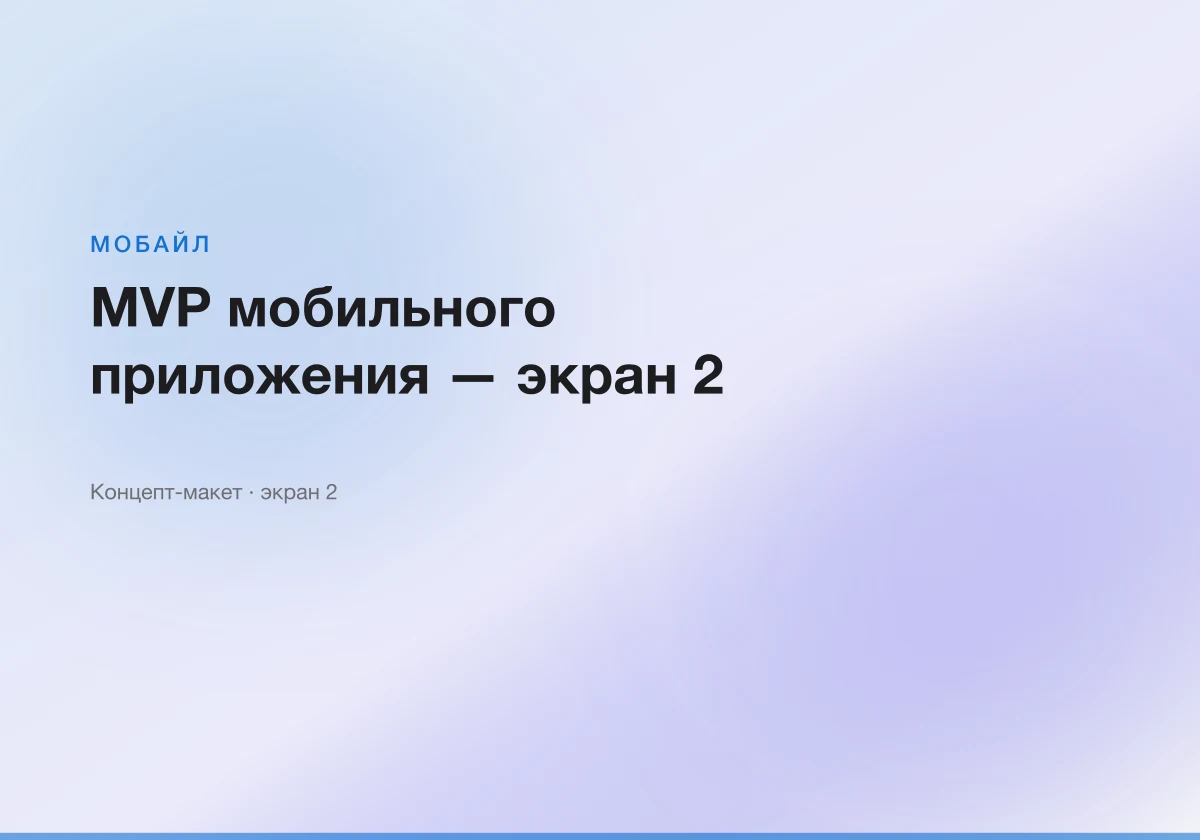 МОБАЙЛ

MVP мобильного приложения — экран 2

Концепт-макет · экран 2